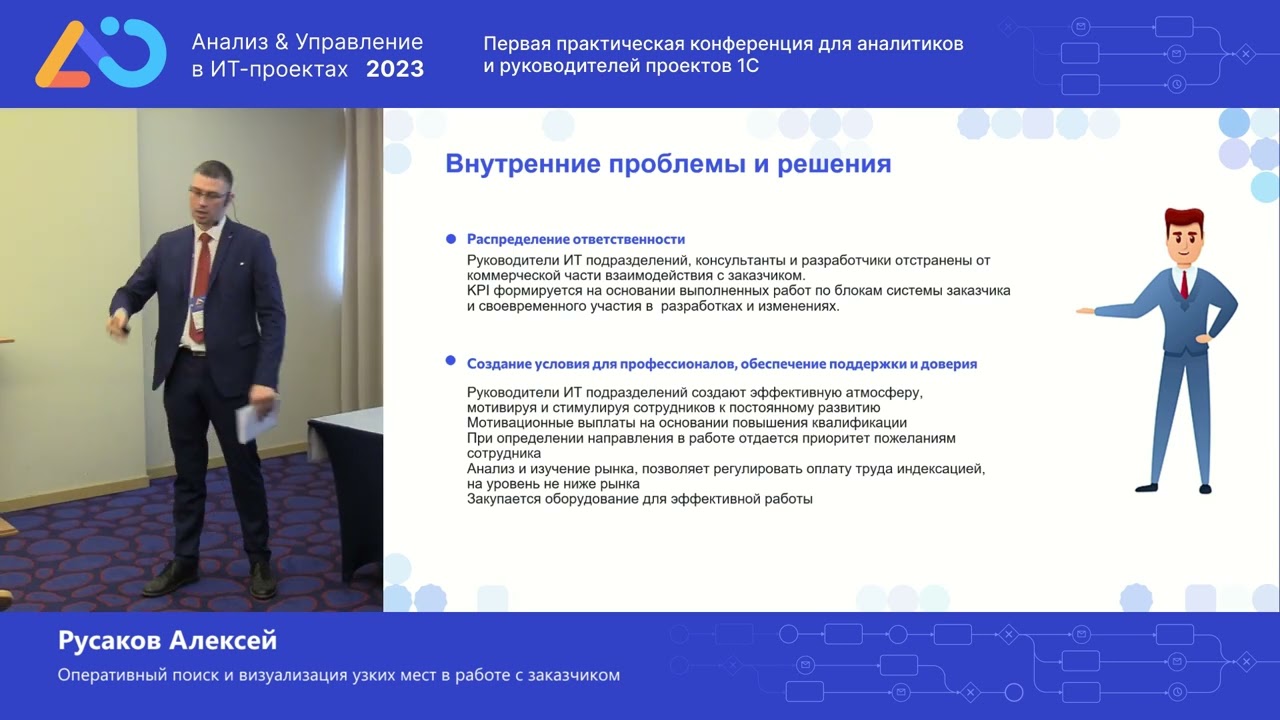 Анализ & Управление в ИТ-проектах 2023

Первая практическая конференция для аналитиков и руководителей проектов 1С

Внутренние проблемы и решения

Распределение ответственности

Руководители ИТ подразделений, консультанты и разработчики отстранены от коммерческой части взаимодействия с заказчиком.
KPI формируется на основании выполненных работ по блокам системы заказчика и своевременного участия в разработках и изменениях.

Создание условия для профессионалов, обеспечение поддержки и доверия

Руководители ИТ подразделений создают эффективную атмосферу, мотивируя и стимулируя сотрудников к постоянному развитию
Мотивационные выплаты на основании повышения квалификации
При определении направления в работе отдается приоритет пожеланиям сотрудника
Анализ и изучение рынка, позволяет регулировать оплату труда индексацией, на уровень не ниже рынка
Закупается оборудование для эффективной работы

Русаков Алексей

Оперативный поиск и визуализация узких мест в работе с заказчиком